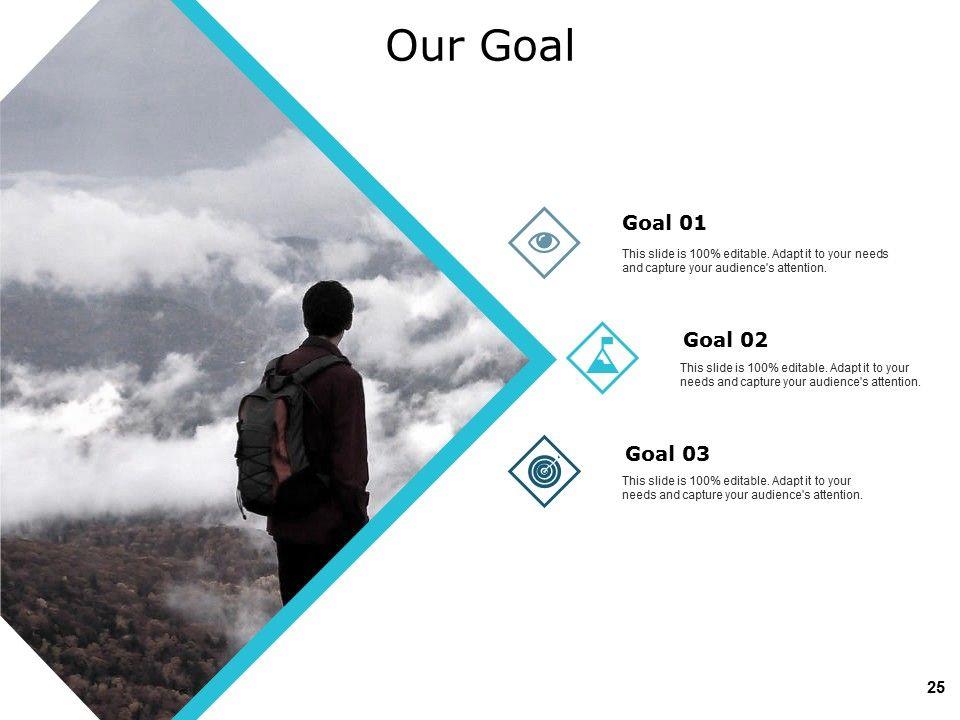 Our Goal

Goal 01

This slide is 100% editable. Adapt it to your needs and capture your audience's attention.

Goal 02

This slide is 100% editable. Adapt it to your needs and capture your audience's attention.

Goal 03

This slide is 100% editable. Adapt it to your needs and capture your audience's attention.

25